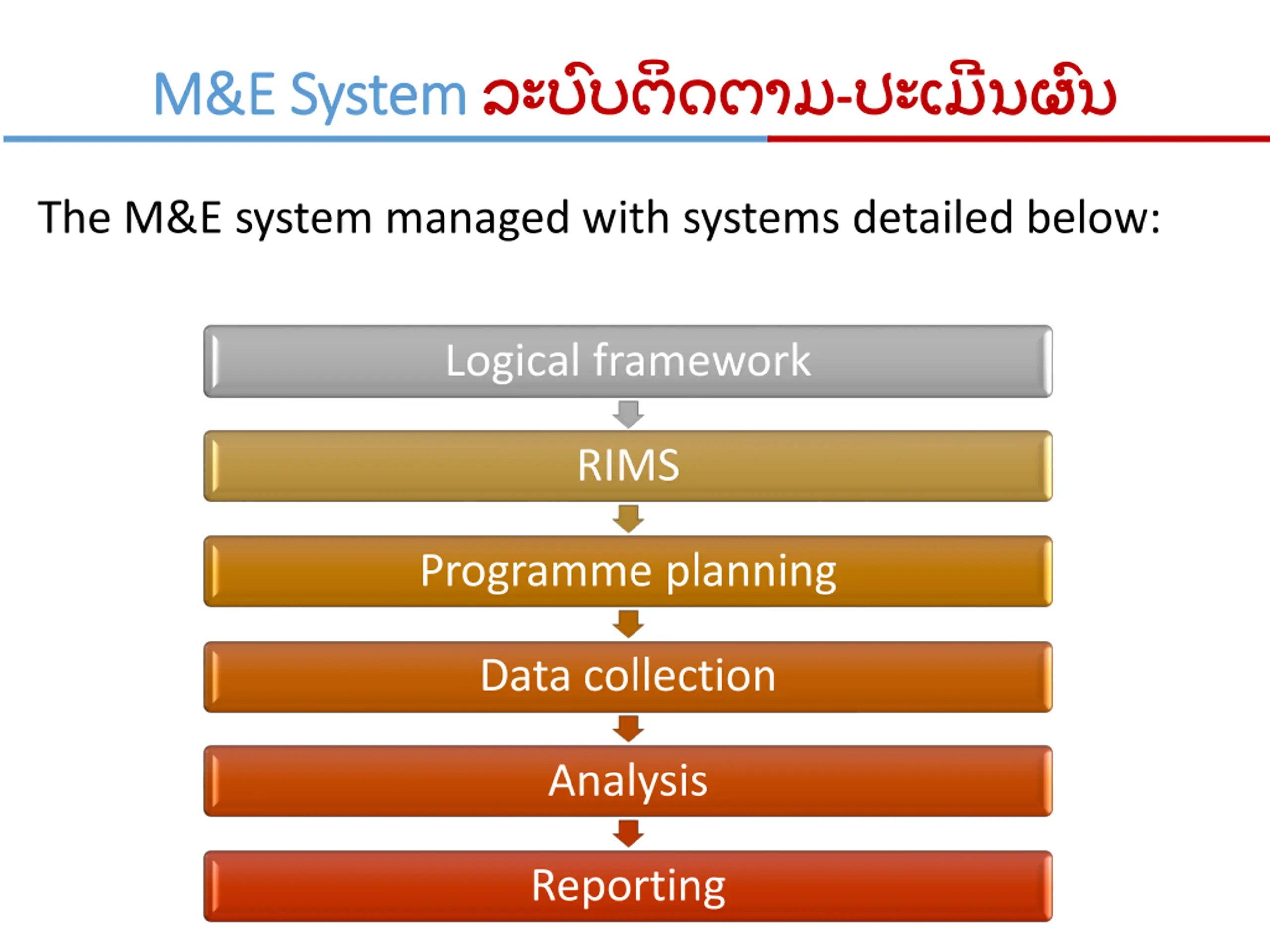 M&E System ລະບົບຕິດຕາມ-ປະເມີນຜົນ

The M&E system managed with systems detailed below:

Logical framework

RIMS

Programme planning

Data collection

Analysis

Reporting